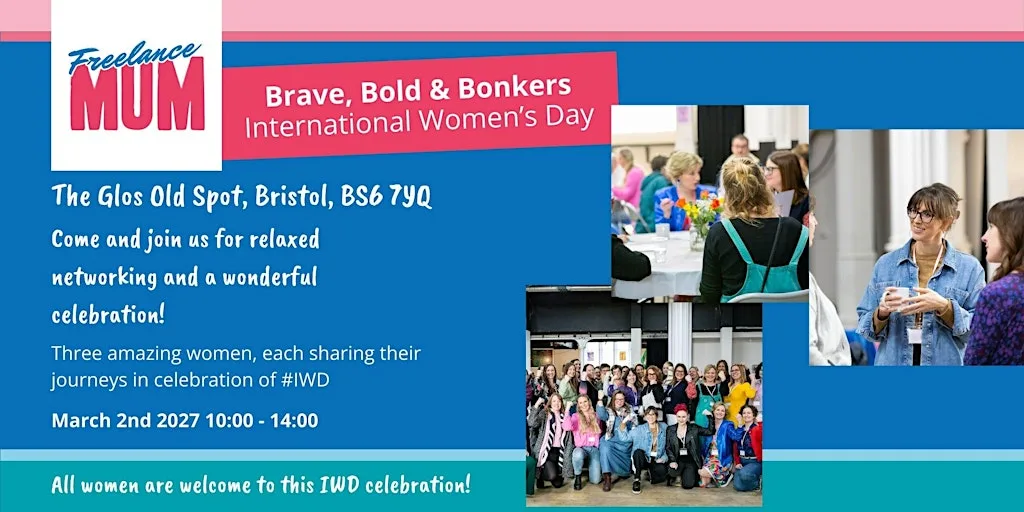 Freelance MUM

Brave, Bold & Bonkers
International Women's Day

The Glos Old Spot, Bristol, BS6 7YQ

Come and join us for relaxed networking and a wonderful celebration!

Three amazing women, each sharing their journeys in celebration of #IWD

March 2nd 2027 10:00 - 14:00

All women are welcome to this IWD celebration!